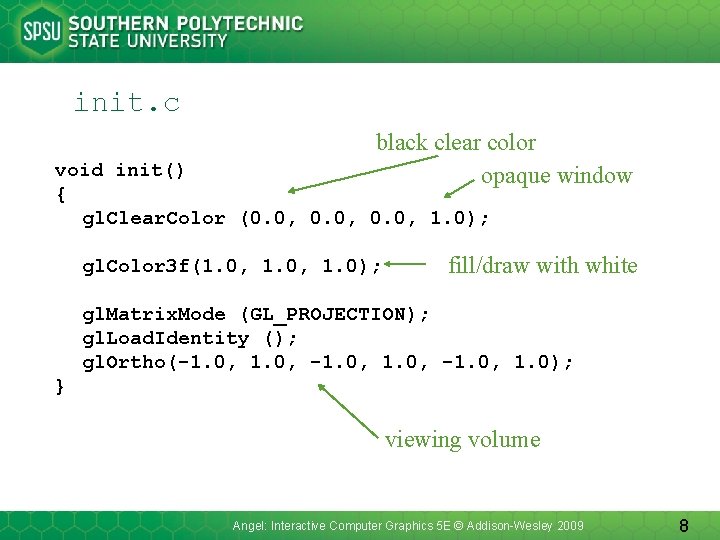 SPSU SOUTHERN POLYTECHNIC STATE UNIVERSITY

init.c

black clear color

opaque window

void init()
{
glClearColor (0.0, 0.0, 0.0, 1.0);

glColor3f(1.0, 1.0, 1.0);

fill/draw with white

glMatrixMode (GL_PROJECTION);
glLoadIdentity ();
glOrtho(-1.0, 1.0, -1.0, 1.0, -1.0, 1.0);
}

viewing volume

Angel: Interactive Computer Graphics 5E © Addison-Wesley 2009

8